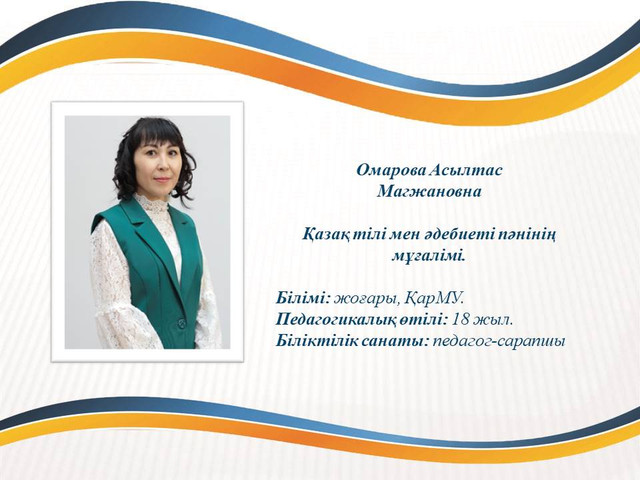 Омарова Асылтас Магжановна

Қазақ тілі мен әдебиеті пәнінің мұғалімі.

Білімі: жоғары, ҚарМУ.
Педагогикалық өтілі: 18 жыл.
Біліктілік санаты: педагог-сарапшы